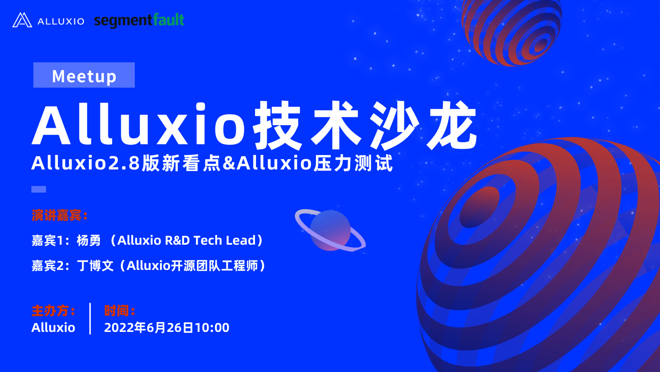 ALLUXIO segmentfault

Meetup

Alluxio技术沙龙

Alluxio2.8版新看点&Alluxio压力测试

演讲嘉宾：

嘉宾1：杨勇 （Alluxio R&D Tech Lead）

嘉宾2：丁博文（Alluxio开源团队工程师）

主办方：
Alluxio

时间：
2022年6月26日10:00